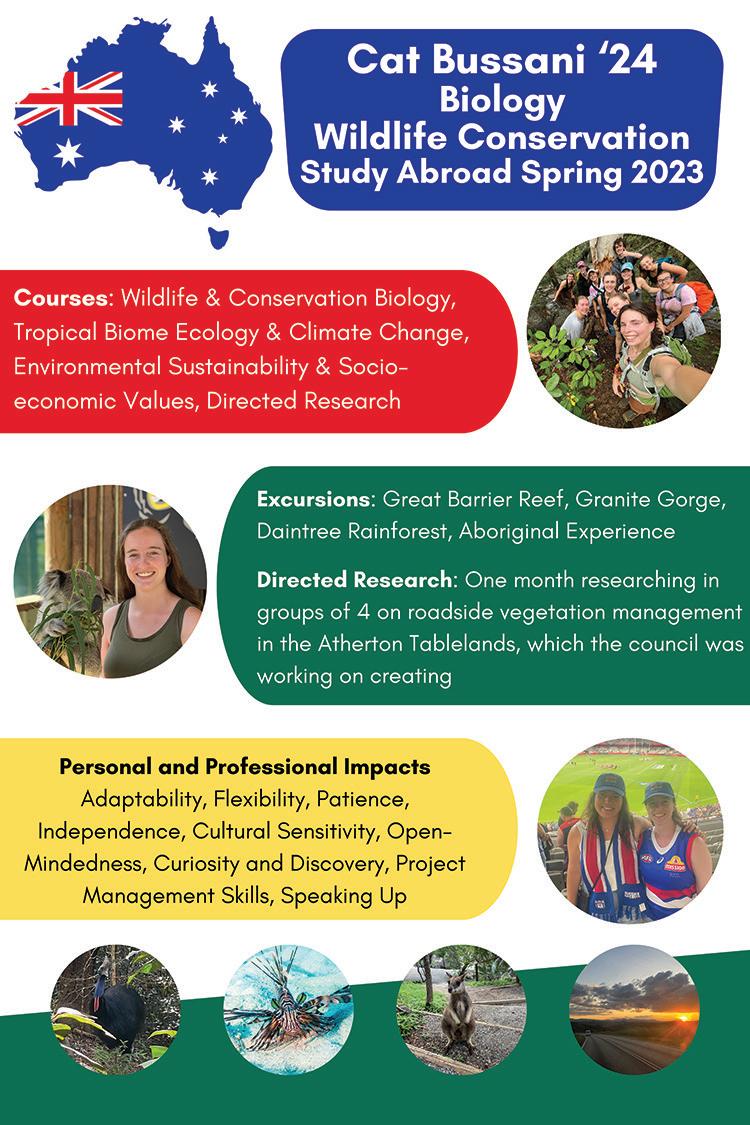 Cat Bussani '24
Biology
Wildlife Conservation
Study Abroad Spring 2023

Courses: Wildlife & Conservation Biology, Tropical Biome Ecology & Climate Change, Environmental Sustainability & Socio-economic Values, Directed Research

Excursions: Great Barrier Reef, Granite Gorge, Daintree Rainforest, Aboriginal Experience

Directed Research: One month researching in groups of 4 on roadside vegetation management in the Atherton Tablelands, which the council was working on creating

Personal and Professional Impacts
Adaptability, Flexibility, Patience, Independence, Cultural Sensitivity, Open-Mindedness, Curiosity and Discovery, Project Management Skills, Speaking Up